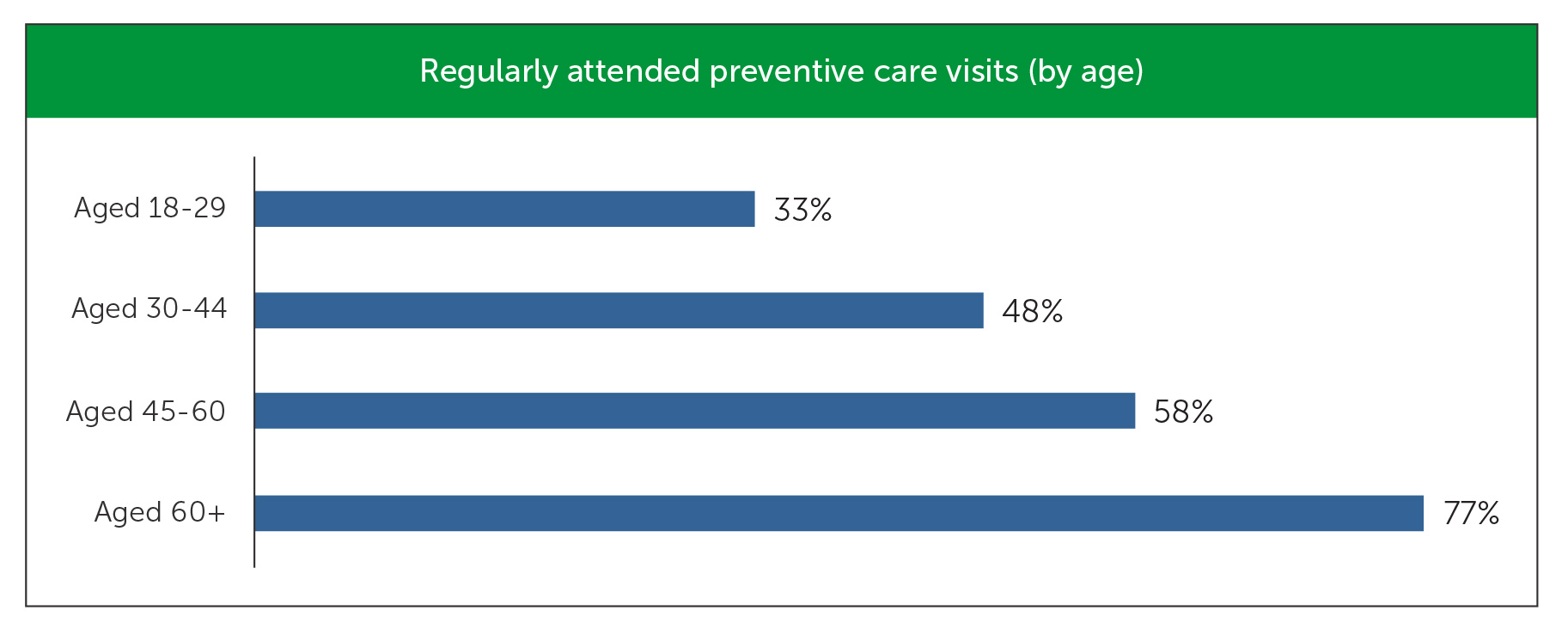 Regularly attended preventive care visits (by age)

Aged 18-29
33%

Aged 30-44
48%

Aged 45-60
58%

Aged 60+
77%